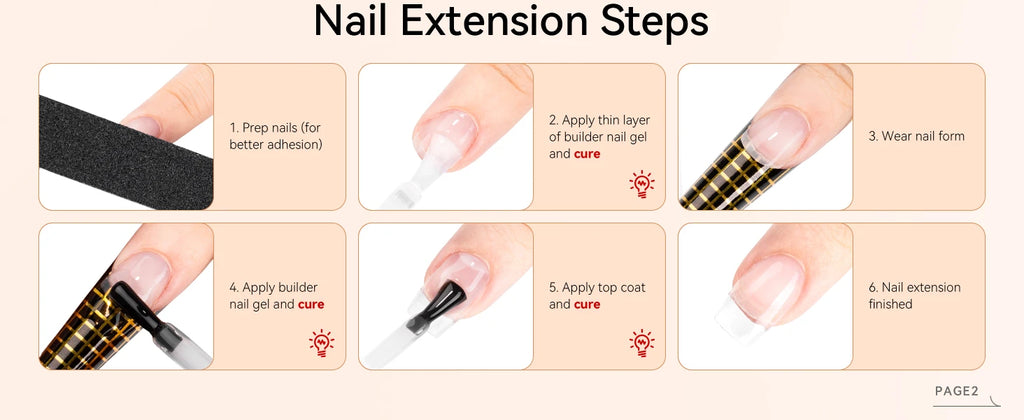 Nail Extension Steps

1. Prep nails (for better adhesion)

2. Apply thin layer of builder nail gel and cure

3. Wear nail form

4. Apply builder nail gel and cure

5. Apply top coat and cure

6. Nail extension finished

PAGE2